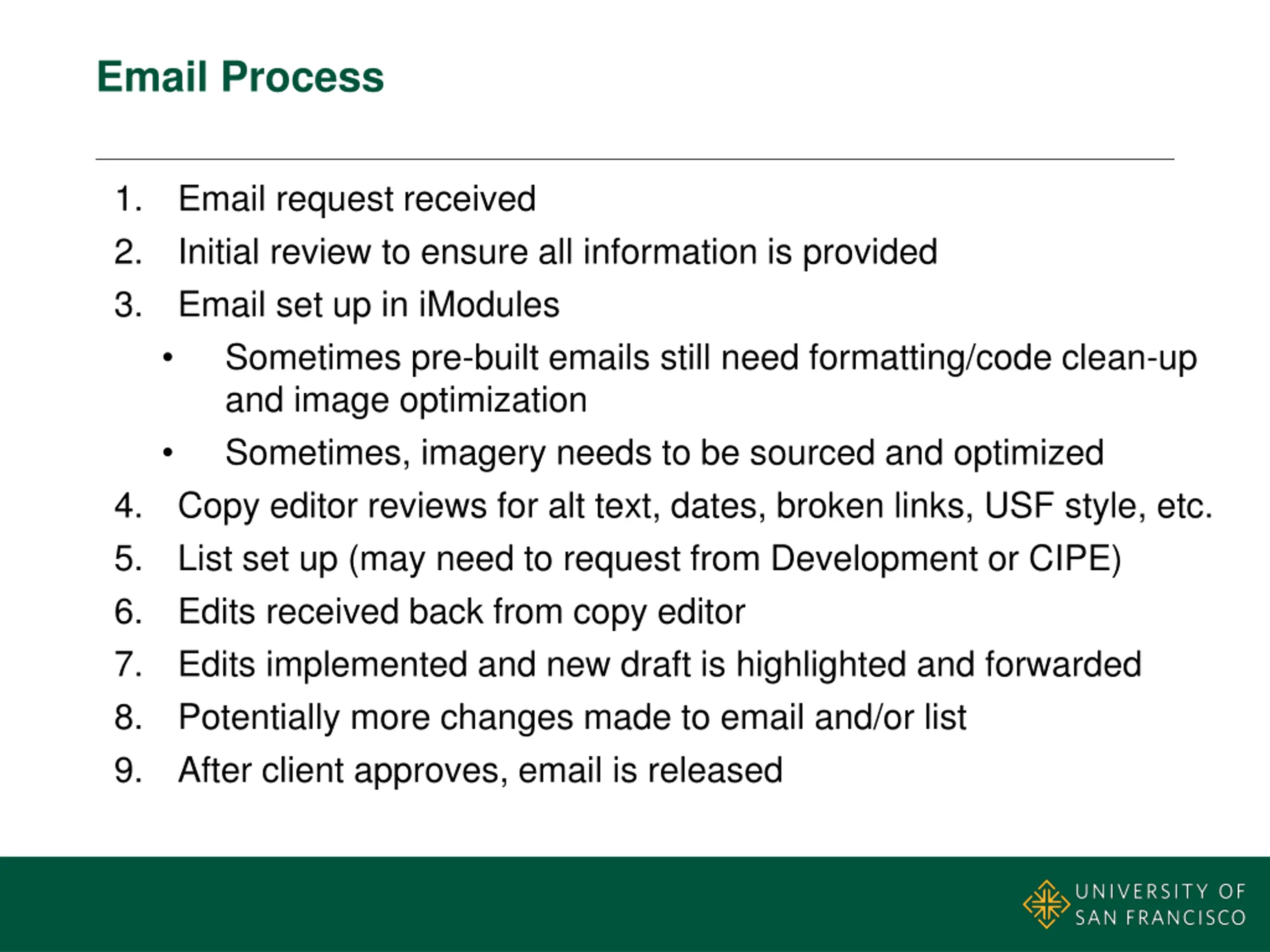 Email Process

1. Email request received
2. Initial review to ensure all information is provided
3. Email set up in iModules
   • Sometimes pre-built emails still need formatting/code clean-up and image optimization
   • Sometimes, imagery needs to be sourced and optimized
4. Copy editor reviews for alt text, dates, broken links, USF style, etc.
5. List set up (may need to request from Development or CIPE)
6. Edits received back from copy editor
7. Edits implemented and new draft is highlighted and forwarded
8. Potentially more changes made to email and/or list
9. After client approves, email is released

UNIVERSITY OF SAN FRANCISCO